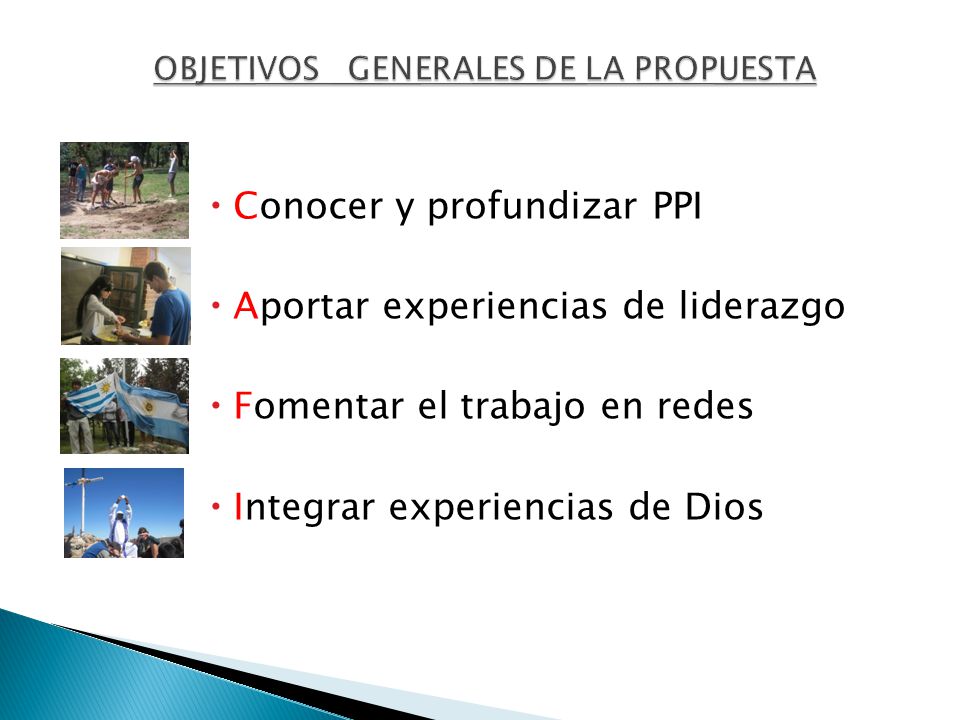 OBJETIVOS GENERALES DE LA PROPUESTA

• Conocer y profundizar PPI

• Aportar experiencias de liderazgo

• Fomentar el trabajo en redes

• Integrar experiencias de Dios